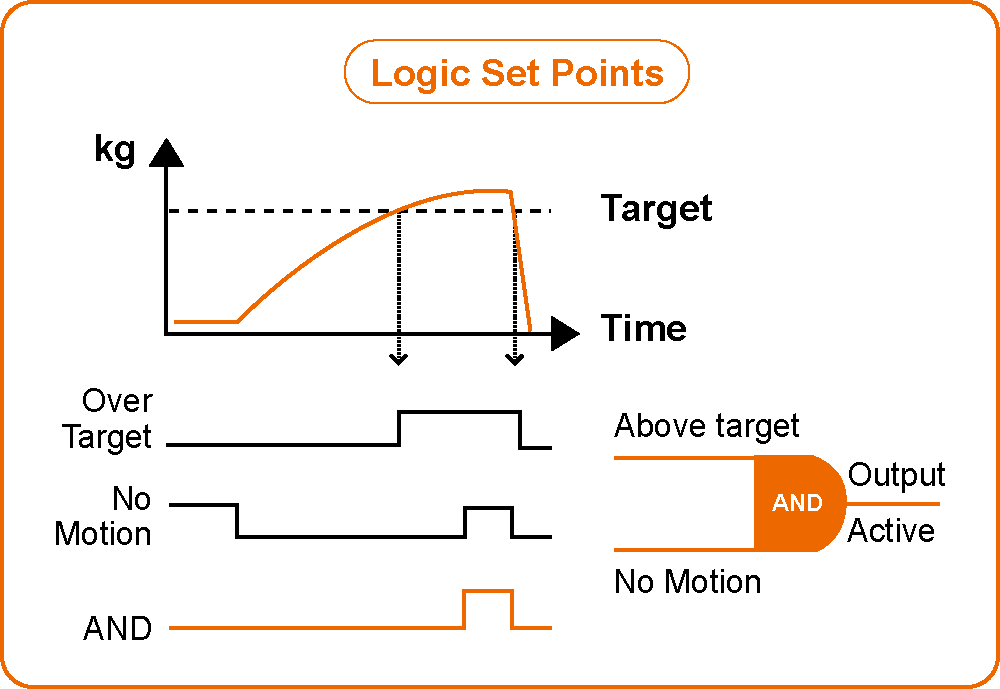 Logic Set Points

kg

Target

Time

Over Target

No Motion

AND

Above target

AND

Output

Active

No Motion